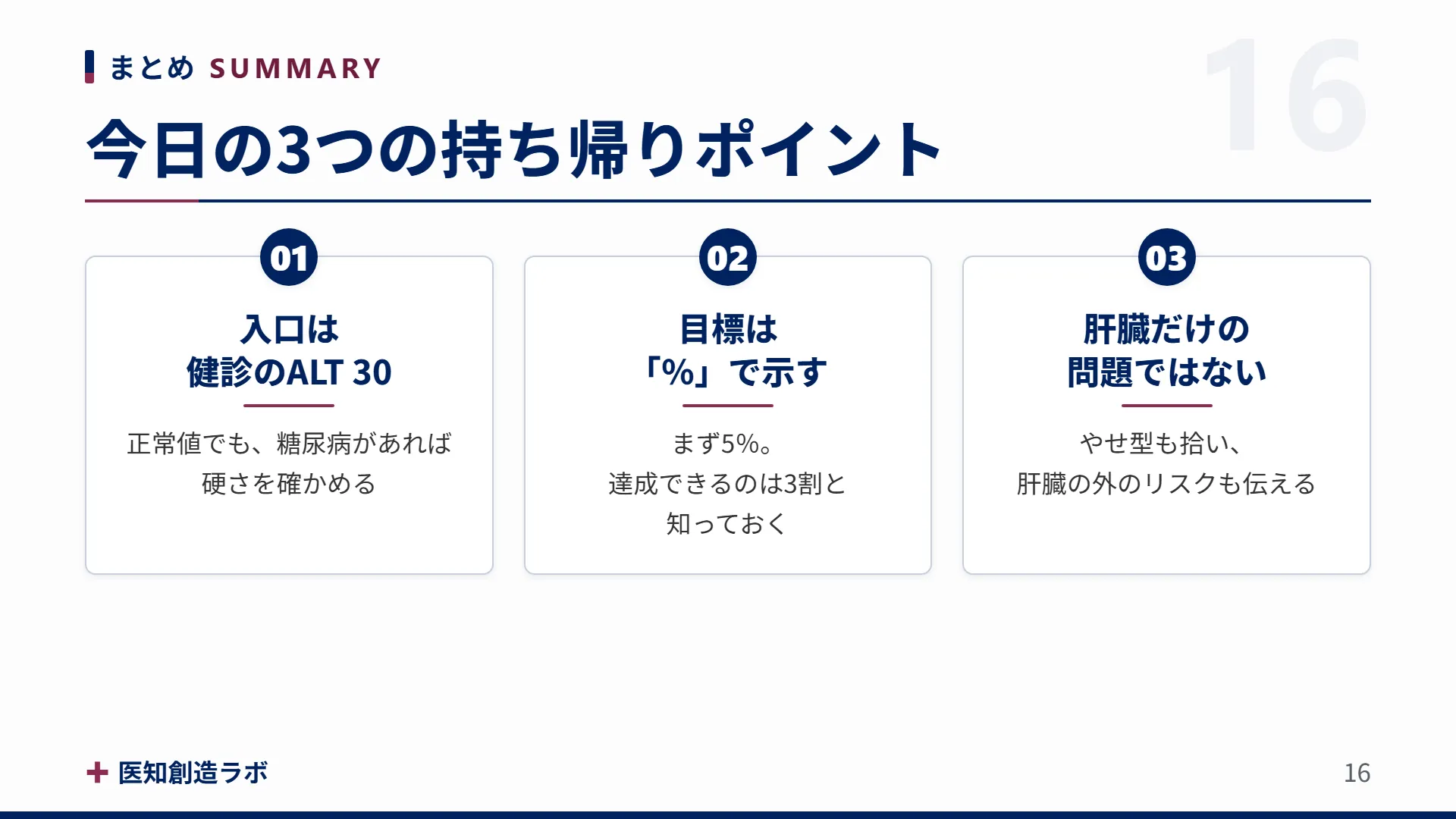 まとめ SUMMARY

16

今日の3つの持ち帰りポイント

01

入口は
健診のALT 30

正常値でも、糖尿病があれば
硬さを確かめる

02

目標は
「%」で示す

まず5%。
達成できるのは3割と
知っておく

03

肝臓だけの
問題ではない

やせ型も拾い、
肝臓の外のリスクも伝える

医知創造ラボ

16